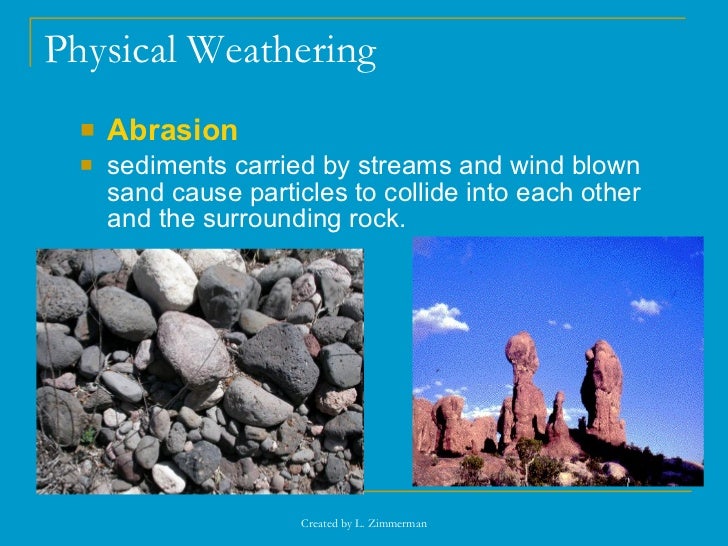 Physical Weathering

Abrasion

sediments carried by streams and wind blown sand cause particles to collide into each other and the surrounding rock.

Created by L. Zimmerman